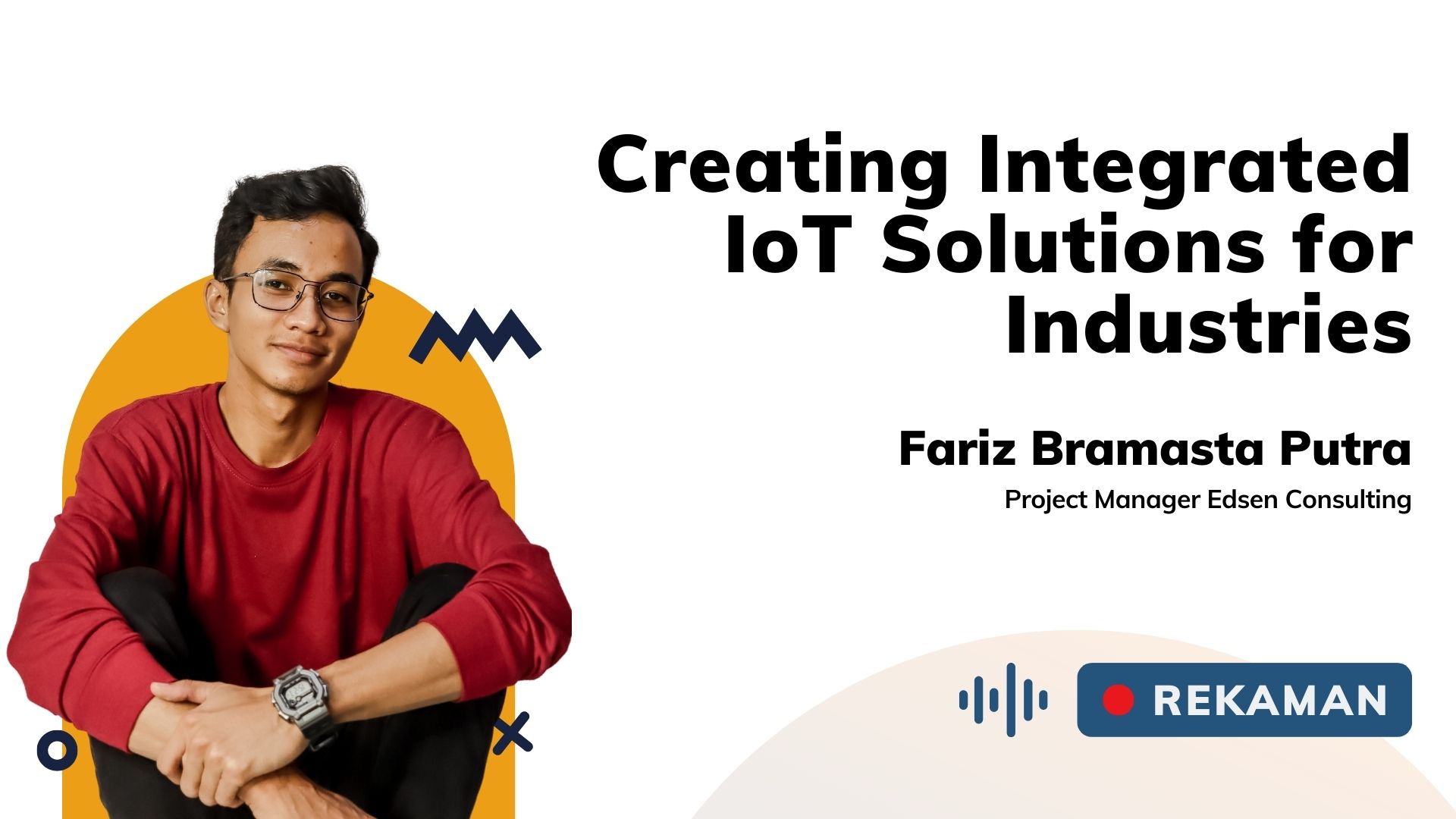 Creating Integrated IoT Solutions for Industries

Fariz Bramasta Putra

Project Manager Edsen Consulting

REKAMAN